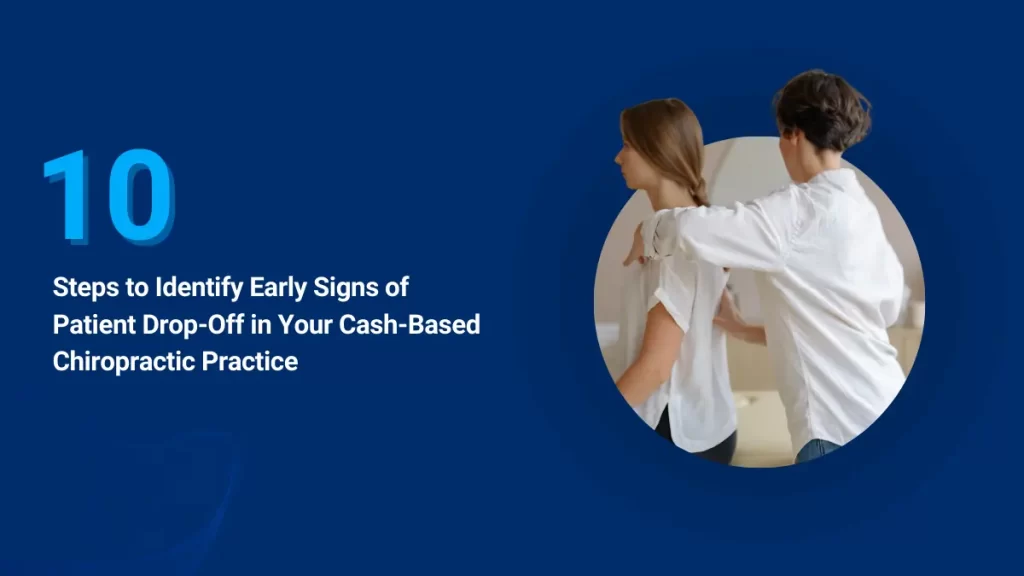 10

Steps to Identify Early Signs of Patient Drop-Off in Your Cash-Based Chiropractic Practice